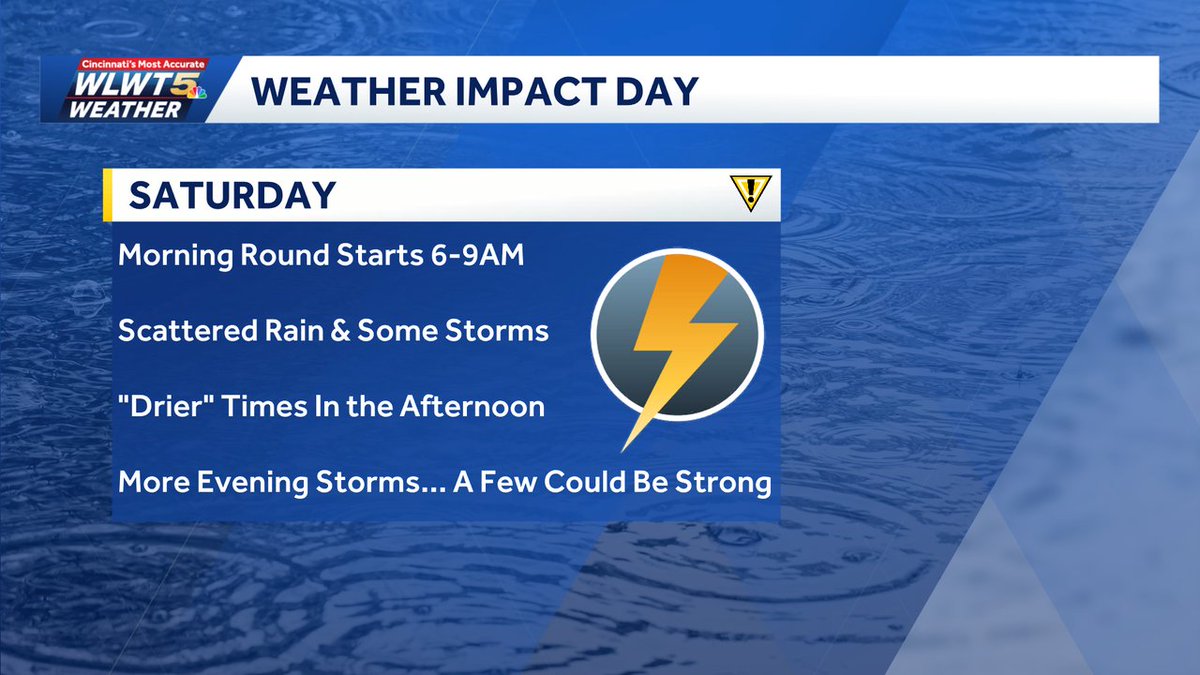 Cincinnati's Most Accurate
WLWT5
WEATHER

WEATHER IMPACT DAY

SATURDAY

!

Morning Round Starts 6-9AM

Scattered Rain & Some Storms

"Drier" Times In the Afternoon

More Evening Storms... A Few Could Be Strong